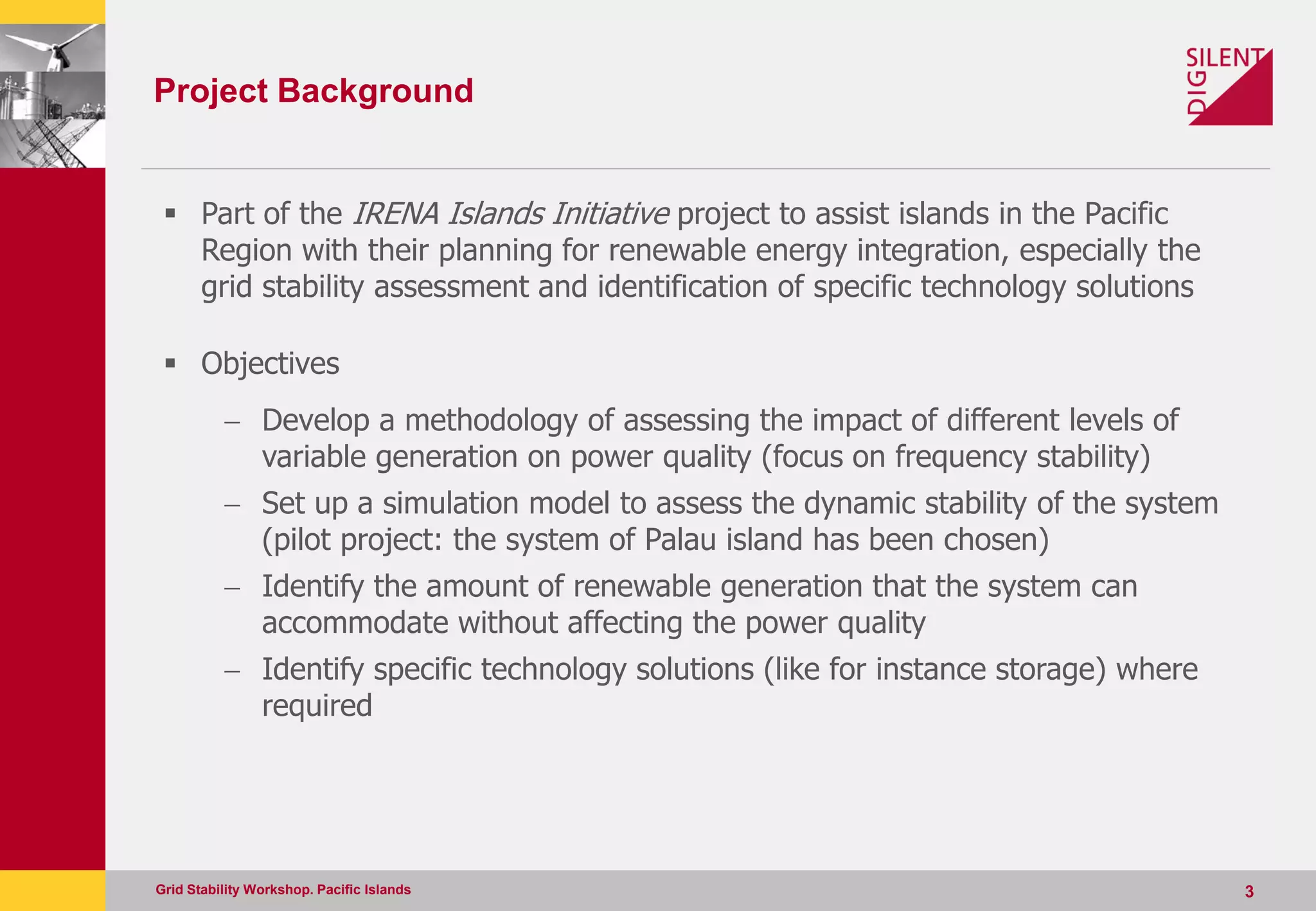 Project Background

DIG SILENT

▪ Part of the IRENA Islands Initiative project to assist islands in the Pacific Region with their planning for renewable energy integration, especially the grid stability assessment and identification of specific technology solutions

▪ Objectives

– Develop a methodology of assessing the impact of different levels of variable generation on power quality (focus on frequency stability)

– Set up a simulation model to assess the dynamic stability of the system (pilot project: the system of Palau island has been chosen)

– Identify the amount of renewable generation that the system can accommodate without affecting the power quality

– Identify specific technology solutions (like for instance storage) where required

Grid Stability Workshop. Pacific Islands

3